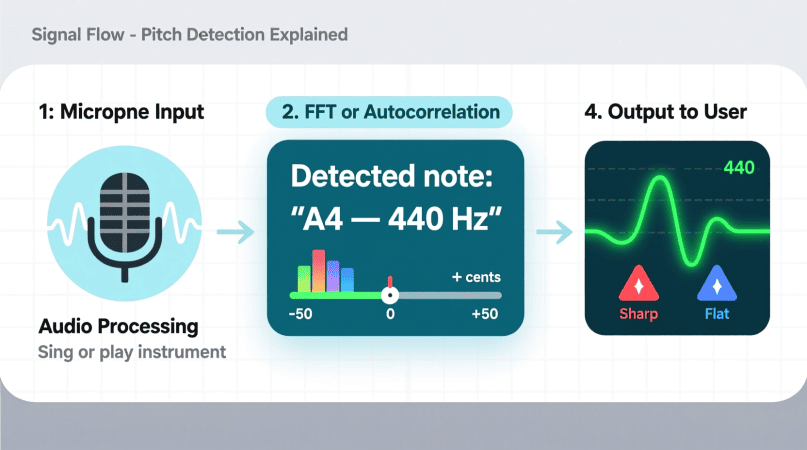 Signal Flow - Pitch Detection Explained

1: Micropne Input

Audio Processing
Sing or play instrument

2. FFT or Autocorrelation

Detected note:
"A4 — 440 Hz"

+ cents

-50
0
+50

4. Output to User

440

Sharp
Flat